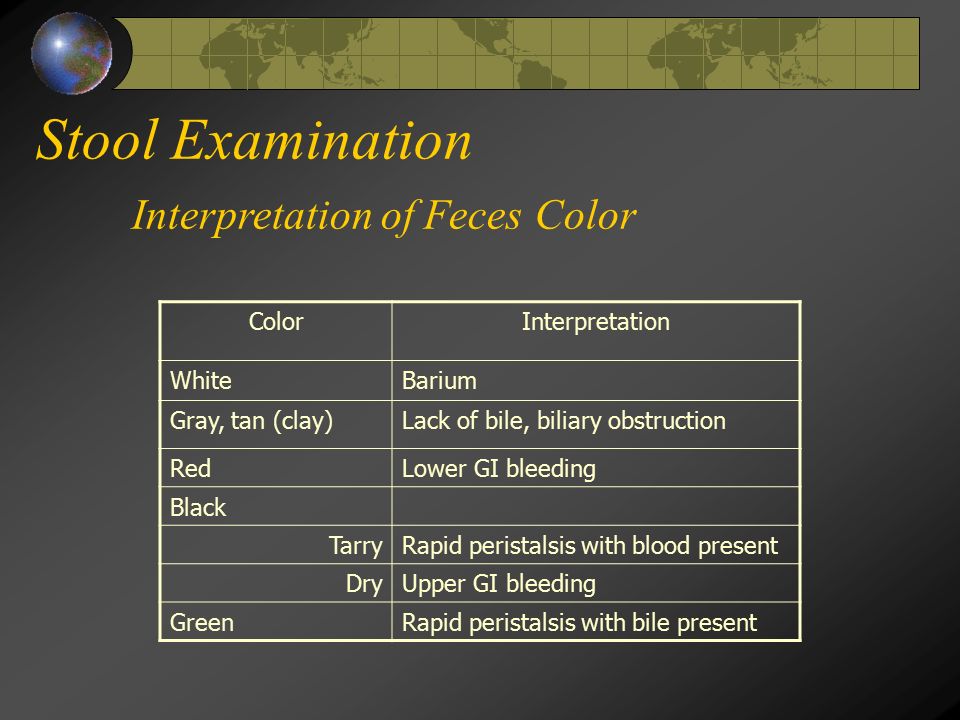 Stool Examination

Interpretation of Feces Color

| Color | Interpretation |
|---|---|
| White | Barium |
| Gray, tan (clay) | Lack of bile, biliary obstruction |
| Red | Lower GI bleeding |
| Black | |
| Tarry | Rapid peristalsis with blood present |
| Dry | Upper GI bleeding |
| Green | Rapid peristalsis with bile present |